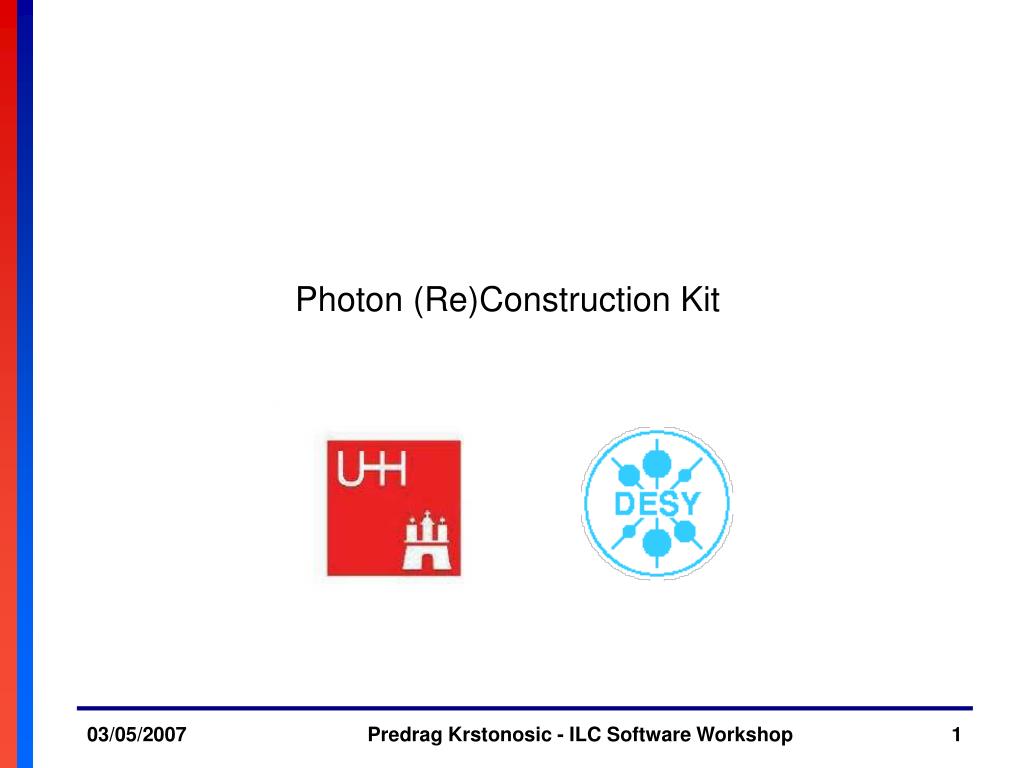 Photon (Re)Construction Kit

UHH

DESY

03/05/2007

Predrag Krstonosic - ILC Software Workshop

1